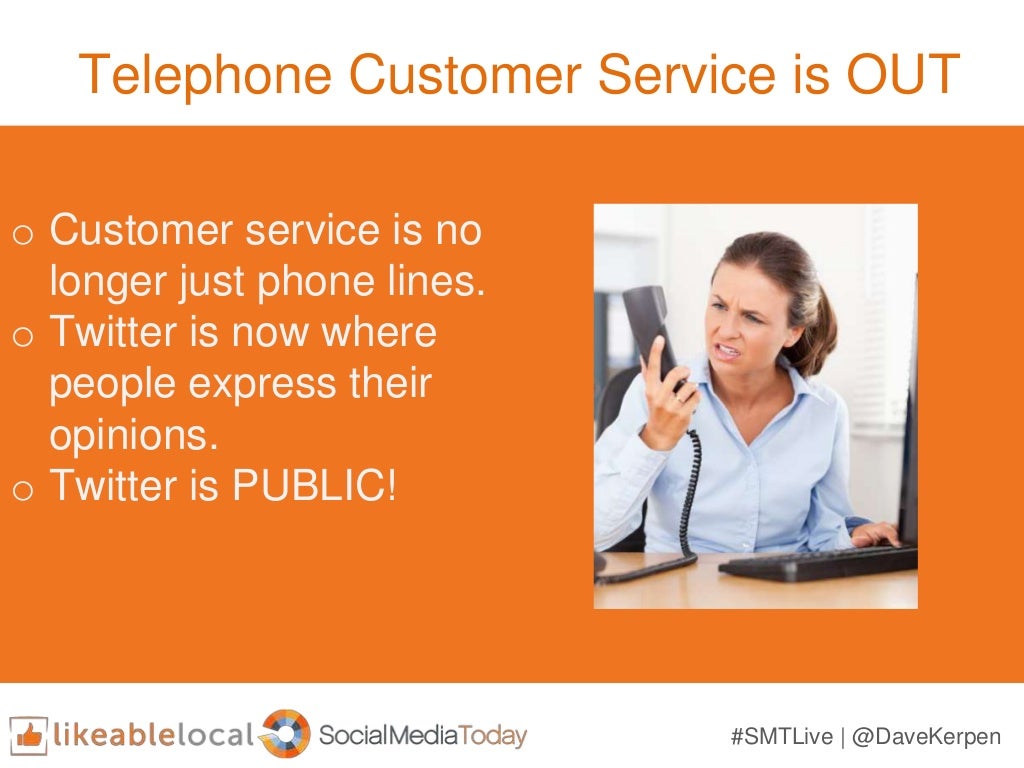 Telephone Customer Service is OUT

o Customer service is no longer just phone lines.
o Twitter is now where people express their opinions.
o Twitter is PUBLIC!

likeablelocal SocialMediaToday #SMTLive | @DaveKerpen